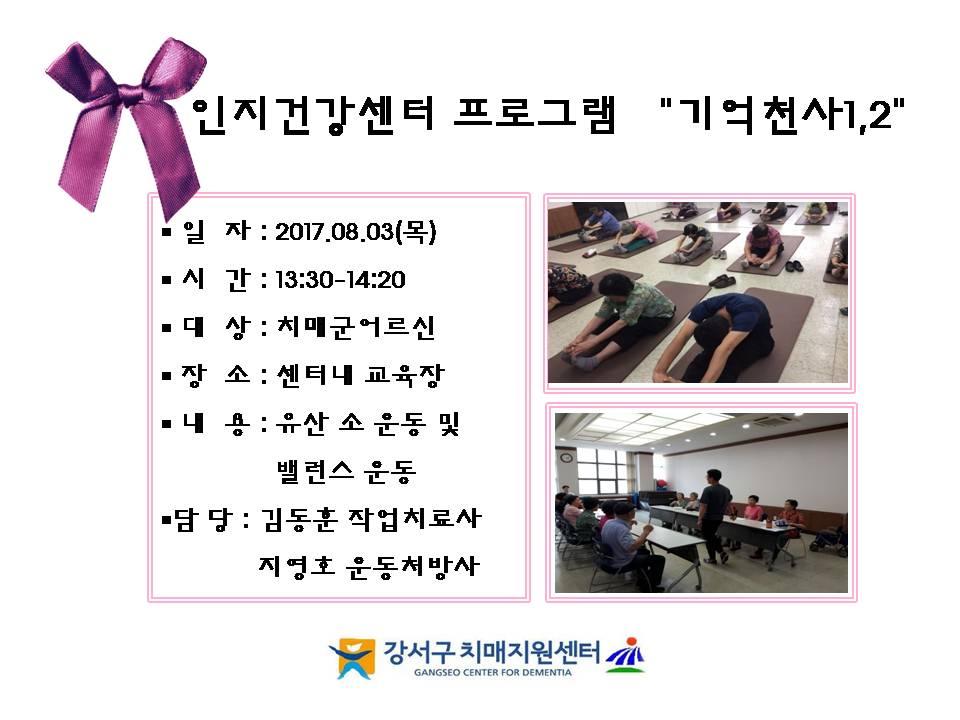 인지건강센터 프로그램 "기억천사1,2"

▪ 일 자 : 2017.08.03(목)

▪ 시 간 : 13:30-14:20

▪ 대 상 : 치매군어르신

▪ 장 소 : 센터내 교육장

▪ 내 용 : 유산 소 운동 및 밸런스 운동

▪담 당 : 김동훈 작업치료사 지영호 운동처방사

강서구 치매지원센터
GANGSEO CENTER FOR DEMENTIA